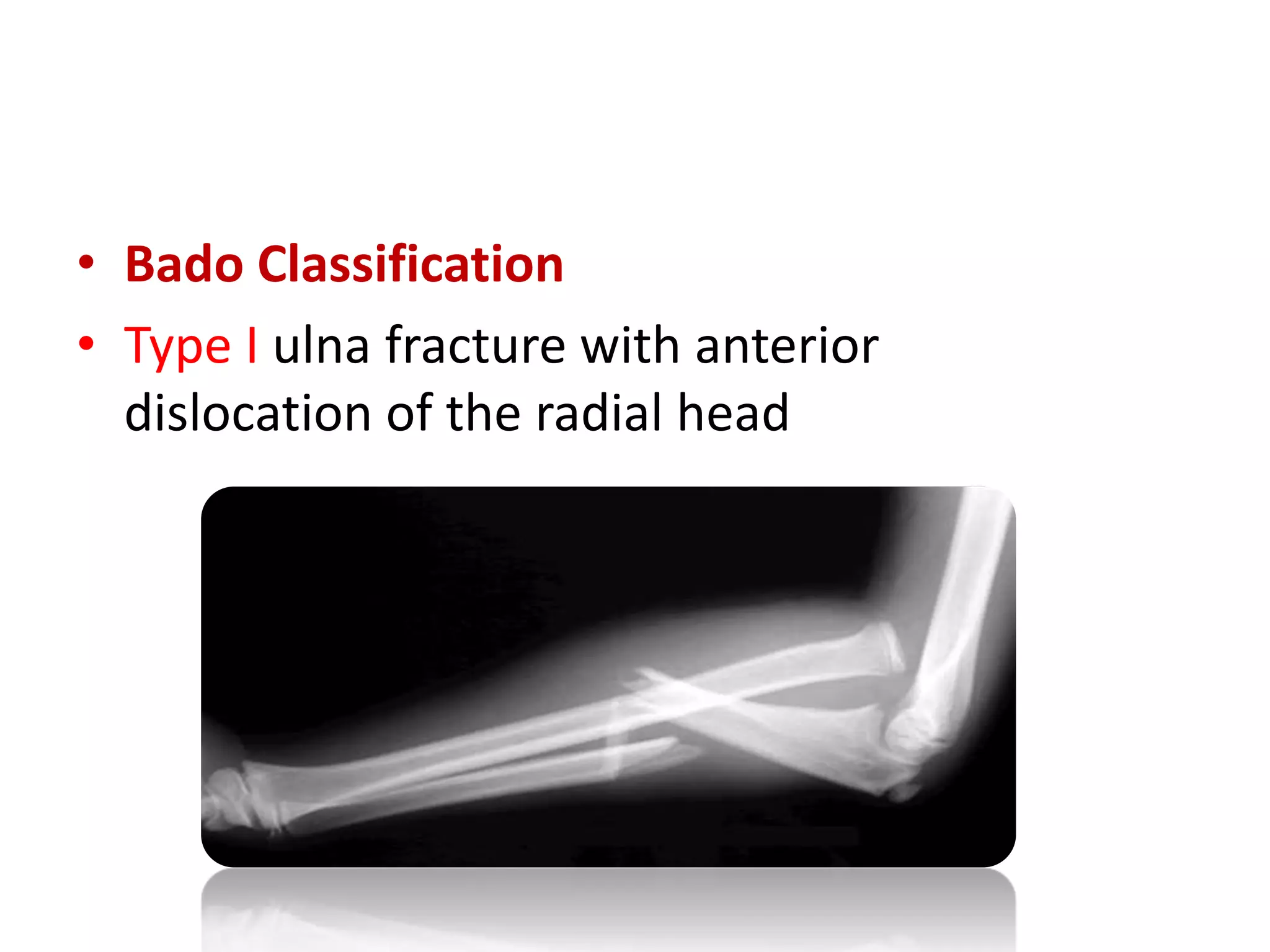 • Bado Classification
• Type I ulna fracture with anterior dislocation of the radial head